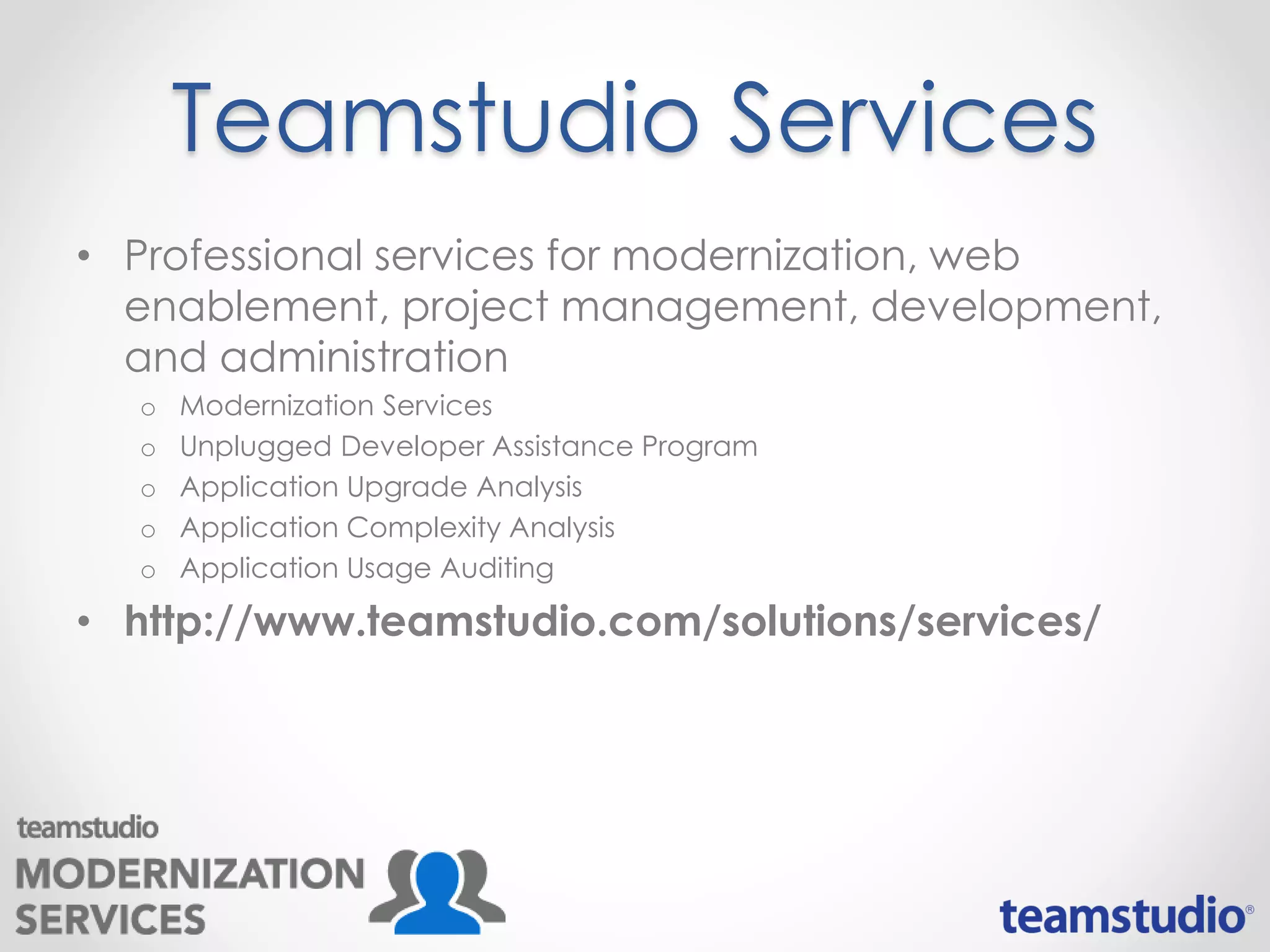 Teamstudio Services

• Professional services for modernization, web enablement, project management, development, and administration
  o Modernization Services
  o Unplugged Developer Assistance Program
  o Application Upgrade Analysis
  o Application Complexity Analysis
  o Application Usage Auditing
• http://www.teamstudio.com/solutions/services/

teamstudio
MODERNIZATION
SERVICES

teamstudio®